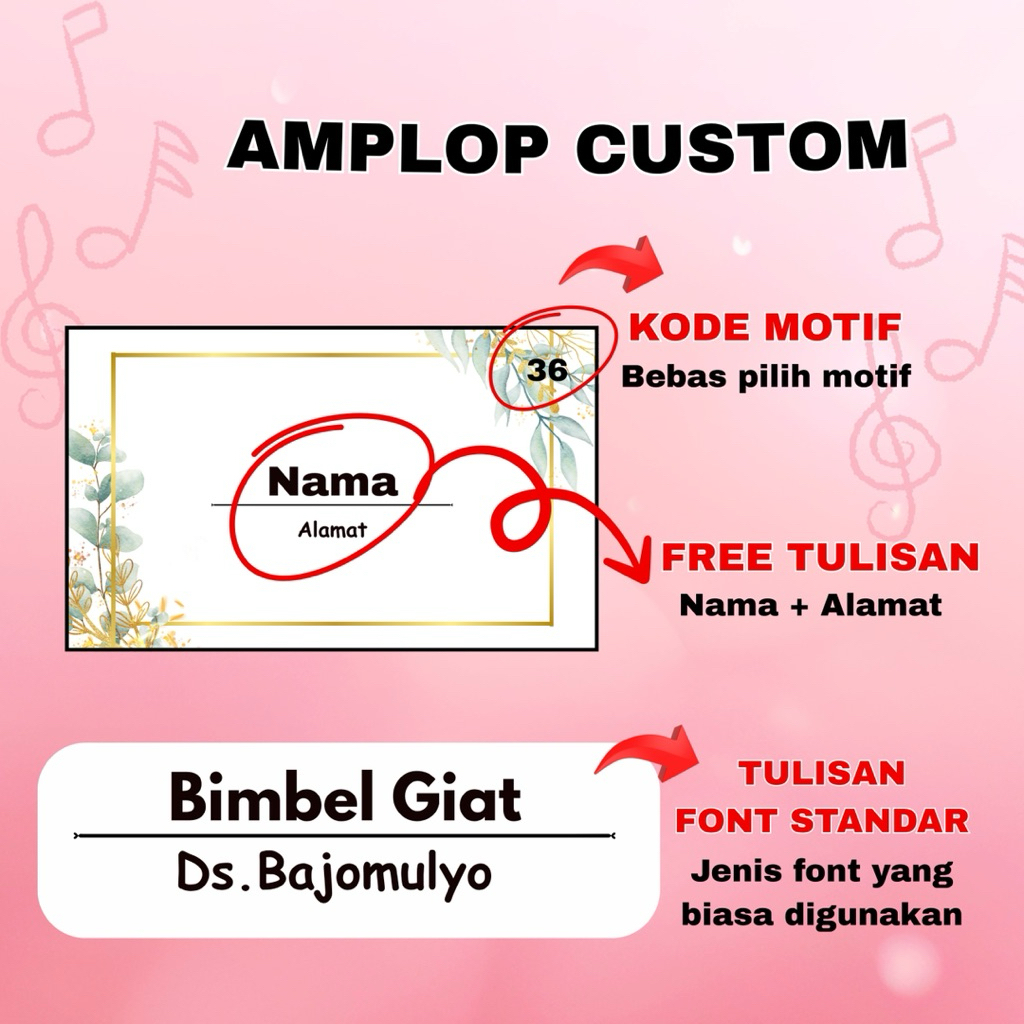 AMPLOP CUSTOM

36

KODE MOTIF
Bebas pilih motif

Nama
Alamat

FREE TULISAN
Nama + Alamat

Bimbel Giat
Ds.Bajomulyo

TULISAN
FONT STANDAR
Jenis font yang biasa digunakan